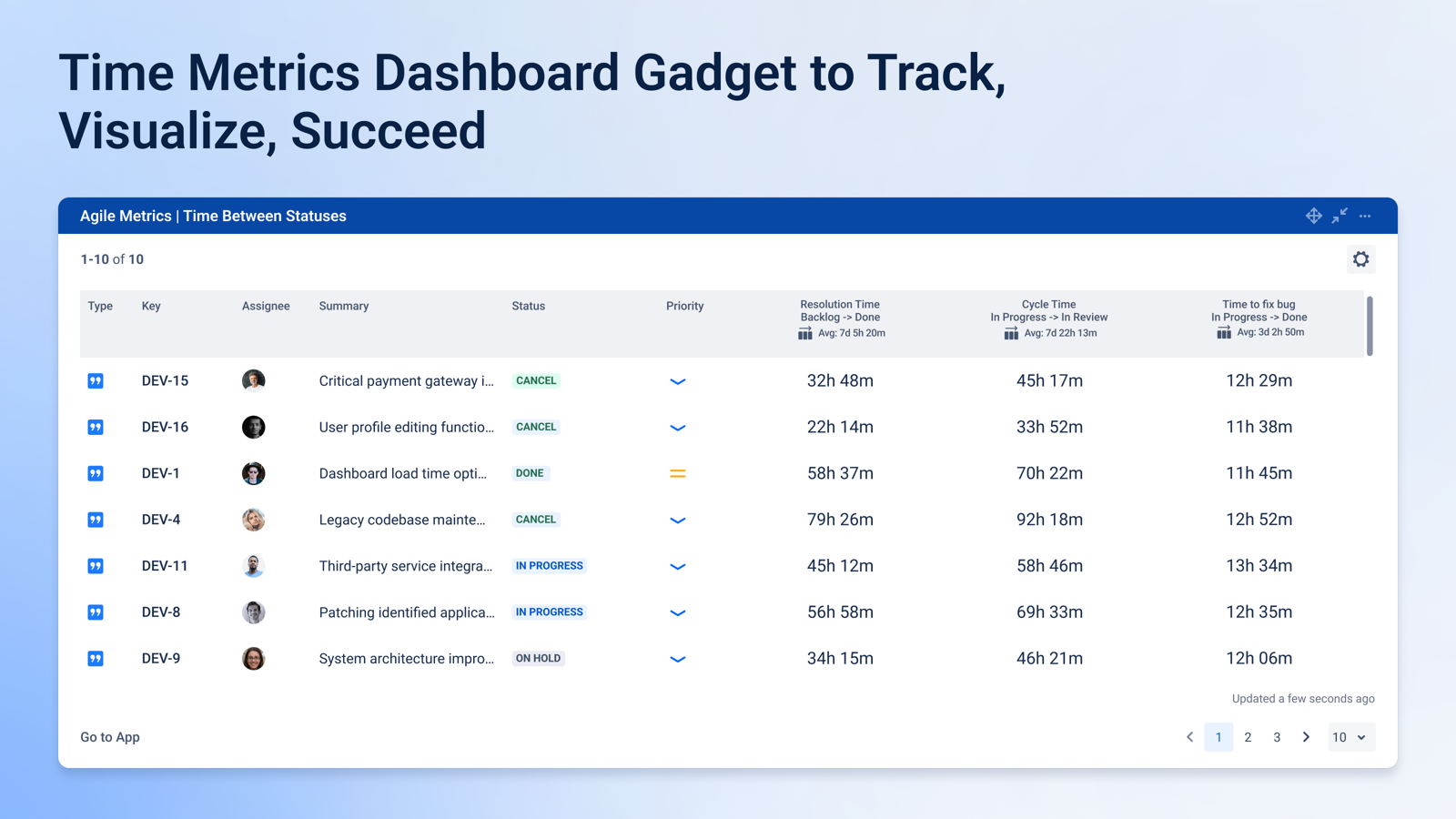 Time Metrics Dashboard Gadget to Track, Visualize, Succeed

Agile Metrics | Time Between Statuses

1-10 of 10

| Type | Key | Assignee | Summary | Status | Priority | Resolution Time Backlog -> Done Avg: 7d 5h 20m | Cycle Time In Progress -> In Review Avg: 7d 22h 13m | Time to fix bug In Progress -> Done Avg: 3d 2h 50m |
|---|---|---|---|---|---|---|---|---|
| | DEV-15 | | Critical payment gateway i... | CANCEL | | 32h 48m | 45h 17m | 12h 29m |
| | DEV-16 | | User profile editing functio... | CANCEL | | 22h 14m | 33h 52m | 11h 38m |
| | DEV-1 | | Dashboard load time opti... | DONE | | 58h 37m | 70h 22m | 11h 45m |
| | DEV-4 | | Legacy codebase mainte... | CANCEL | | 79h 26m | 92h 18m | 12h 52m |
| | DEV-11 | | Third-party service integra... | IN PROGRESS | | 45h 12m | 58h 46m | 13h 34m |
| | DEV-8 | | Patching identified applica... | IN PROGRESS | | 56h 58m | 69h 33m | 12h 35m |
| | DEV-9 | | System architecture impro... | ON HOLD | | 34h 15m | 46h 21m | 12h 06m |

Updated a few seconds ago

Go to App

1 2 3 10